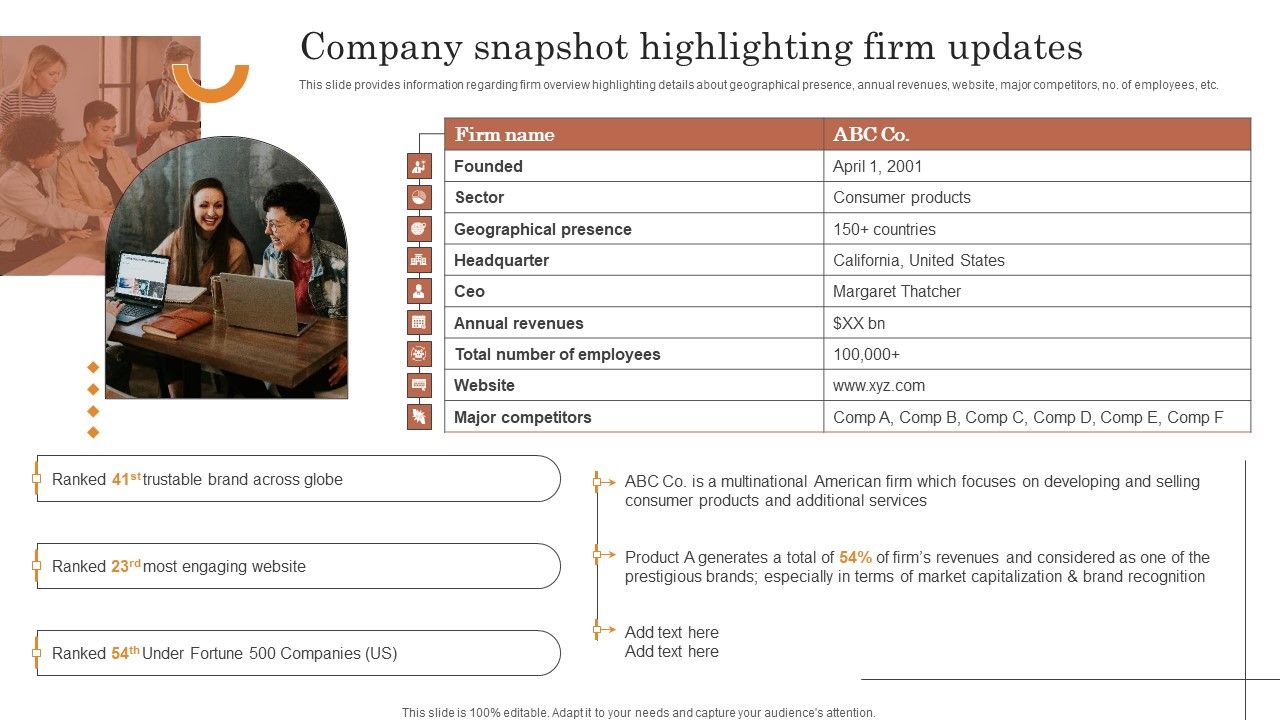 Company snapshot highlighting firm updates

This slide provides information regarding firm overview highlighting details about geographical presence, annual revenues, website, major competitors, no. of employees, etc.

| Firm name | ABC Co. |
|---|---|
| Founded | April 1, 2001 |
| Sector | Consumer products |
| Geographical presence | 150+ countries |
| Headquarter | California, United States |
| Ceo | Margaret Thatcher |
| Annual revenues | $XX bn |
| Total number of employees | 100,000+ |
| Website | www.xyz.com |
| Major competitors | Comp A, Comp B, Comp C, Comp D, Comp E, Comp F |

Ranked 41st trustable brand across globe

Ranked 23rd most engaging website

Ranked 54th Under Fortune 500 Companies (US)

ABC Co. is a multinational American firm which focuses on developing and selling consumer products and additional services

Product A generates a total of 54% of firm's revenues and considered as one of the prestigious brands; especially in terms of market capitalization & brand recognition

Add text here
Add text here

This slide is 100% editable. Adapt it to your needs and capture your audience's attention.